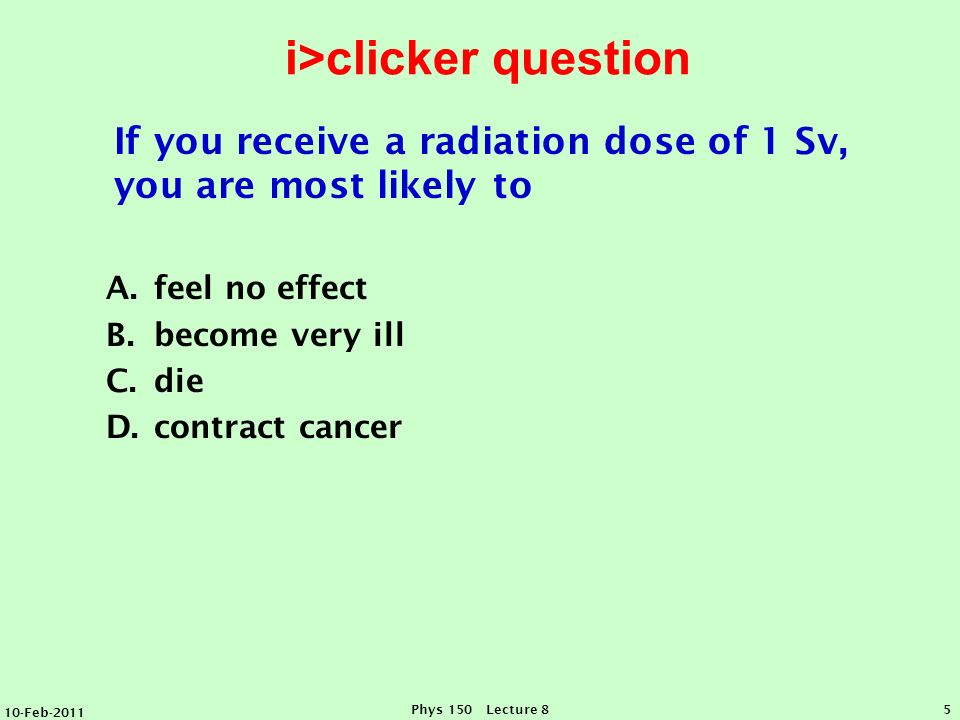 i>clicker question

If you receive a radiation dose of 1 Sv, you are most likely to

A. feel no effect
B. become very ill
C. die
D. contract cancer

10-Feb-2011

Phys 150 Lecture 8

5